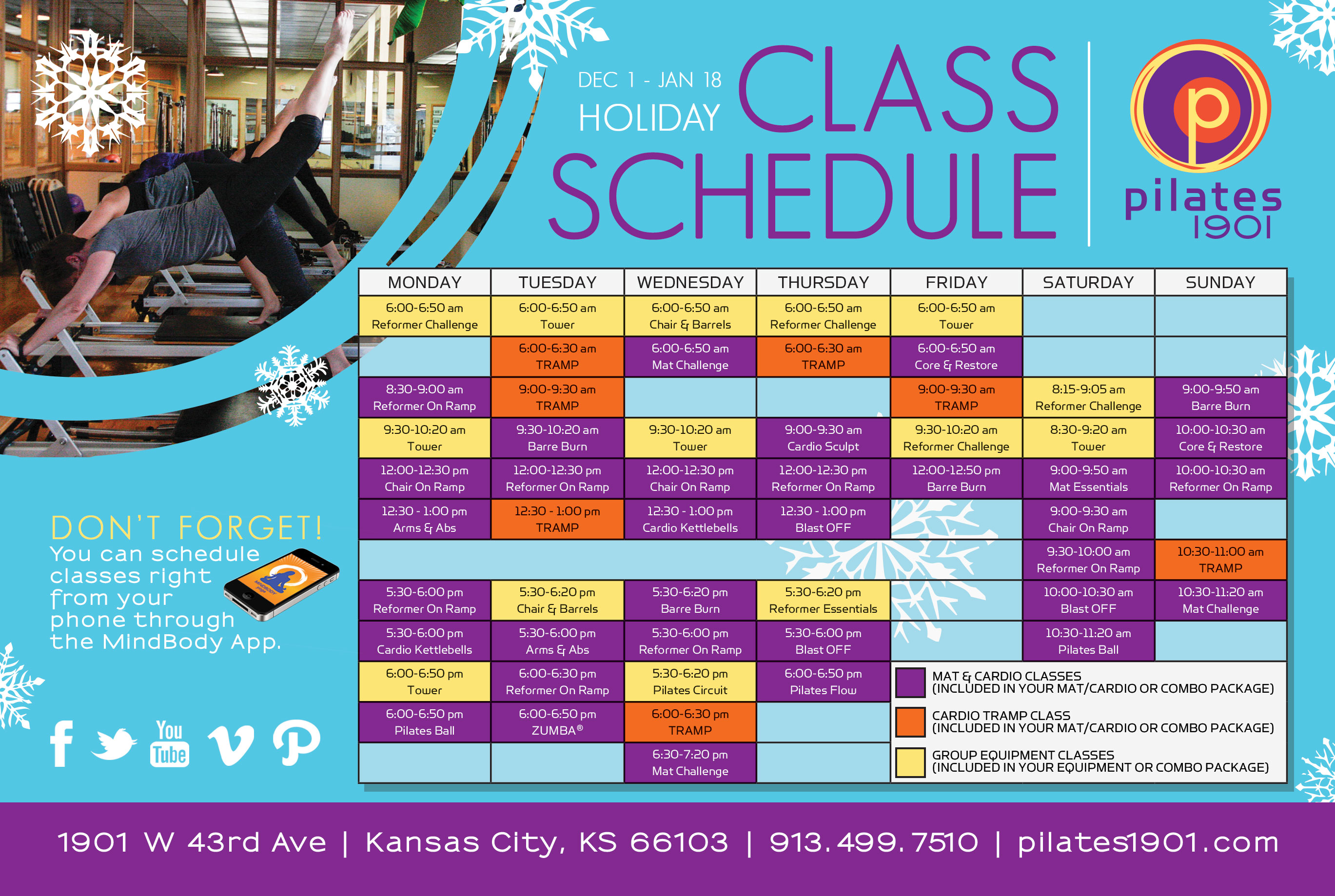 DEC 1 - JAN 18
HOLIDAY
CLASS SCHEDULE

p
pilates
1901

| MONDAY | TUESDAY | WEDNESDAY | THURSDAY | FRIDAY | SATURDAY | SUNDAY |
|---|---|---|---|---|---|---|
| 6:00-6:50 am Reformer Challenge | 6:00-6:50 am Tower | 6:00-6:50 am Chair & Barrels | 6:00-6:50 am Reformer Challenge | 6:00-6:50 am Tower | | |
| | 6:00-6:30 am TRAMP | 6:00-6:50 am Mat Challenge | 6:00-6:30 am TRAMP | 6:00-6:50 am Core & Restore | | |
| 8:30-9:00 am Reformer On Ramp | 9:00-9:30 am TRAMP | | | 9:00-9:30 am TRAMP | 8:15-9:05 am Reformer Challenge | 9:00-9:50 am Barre Burn |
| 9:30-10:20 am Tower | 9:30-10:20 am Barre Burn | 9:30-10:20 am Tower | 9:00-9:30 am Cardio Sculpt | 9:30-10:20 am Reformer Challenge | 8:30-9:20 am Tower | 10:00-10:30 am Core & Restore |
| 12:00-12:30 pm Chair On Ramp | 12:00-12:30 pm Reformer On Ramp | 12:00-12:30 pm Chair On Ramp | 12:00-12:30 pm Reformer On Ramp | 12:00-12:50 pm Barre Burn | 9:00-9:50 am Mat Essentials | 10:00-10:30 am Reformer On Ramp |
| 12:30 - 1:00 pm Arms & Abs | 12:30 - 1:00 pm TRAMP | 12:30 - 1:00 pm Cardio Kettlebells | 12:30 - 1:00 pm Blast OFF | | 9:00-9:30 am Chair On Ramp | |
| | | | | | 9:30-10:00 am Reformer On Ramp | 10:30-11:00 am TRAMP |
| 5:30-6:00 pm Reformer On Ramp | 5:30-6:20 pm Chair & Barrels | 5:30-6:20 pm Barre Burn | 5:30-6:20 pm Reformer Essentials | | 10:00-10:30 am Blast OFF | 10:30-11:20 am Mat Challenge |
| 5:30-6:00 pm Cardio Kettlebells | 5:30-6:00 pm Arms & Abs | 5:30-6:00 pm Reformer On Ramp | 5:30-6:00 pm Blast OFF | | 10:30-11:20 am Pilates Ball | |
| 6:00-6:50 pm Tower | 6:00-6:30 pm Reformer On Ramp | 5:30-6:20 pm Pilates Circuit | 6:00-6:50 pm Pilates Flow | | | |
| 6:00-6:50 pm Pilates Ball | 6:00-6:50 pm ZUMBA® | 6:00-6:30 pm TRAMP | | | | |
| | | 6:30-7:20 pm Mat Challenge | | | | |

MAT & CARDIO CLASSES (INCLUDED IN YOUR MAT/CARDIO OR COMBO PACKAGE)
CARDIO TRAMP CLASS (INCLUDED IN YOUR MAT/CARDIO OR COMBO PACKAGE)
GROUP EQUIPMENT CLASSES (INCLUDED IN YOUR EQUIPMENT OR COMBO PACKAGE)

DON'T FORGET!
You can schedule classes right from your phone through the MindBody App.

You Tube

1901 W 43rd Ave | Kansas City, KS 66103 | 913.499.7510 | pilates1901.com